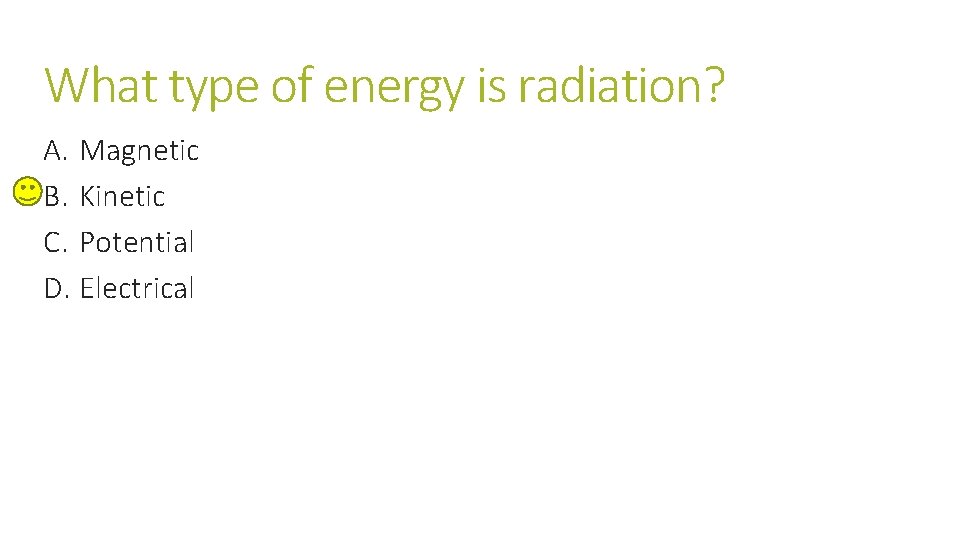 What type of energy is radiation?

A. Magnetic
B. Kinetic
C. Potential
D. Electrical